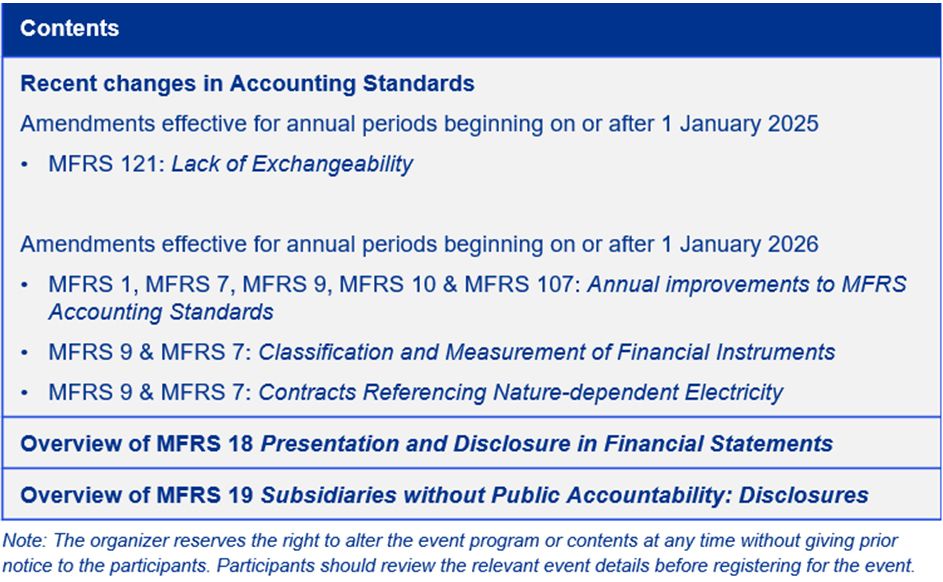 Contents

Recent changes in Accounting Standards

Amendments effective for annual periods beginning on or after 1 January 2025

• MFRS 121: Lack of Exchangeability

Amendments effective for annual periods beginning on or after 1 January 2026

• MFRS 1, MFRS 7, MFRS 9, MFRS 10 & MFRS 107: Annual improvements to MFRS Accounting Standards

• MFRS 9 & MFRS 7: Classification and Measurement of Financial Instruments

• MFRS 9 & MFRS 7: Contracts Referencing Nature-dependent Electricity

Overview of MFRS 18 Presentation and Disclosure in Financial Statements

Overview of MFRS 19 Subsidiaries without Public Accountability: Disclosures

Note: The organizer reserves the right to alter the event program or contents at any time without giving prior notice to the participants. Participants should review the relevant event details before registering for the event.